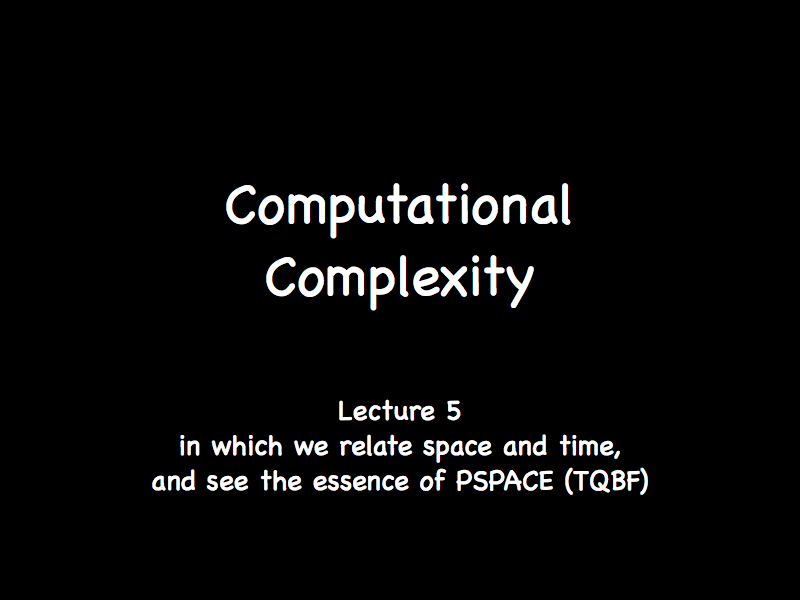 Computational Complexity

Lecture 5
in which we relate space and time, and see the essence of PSPACE (TQBF)